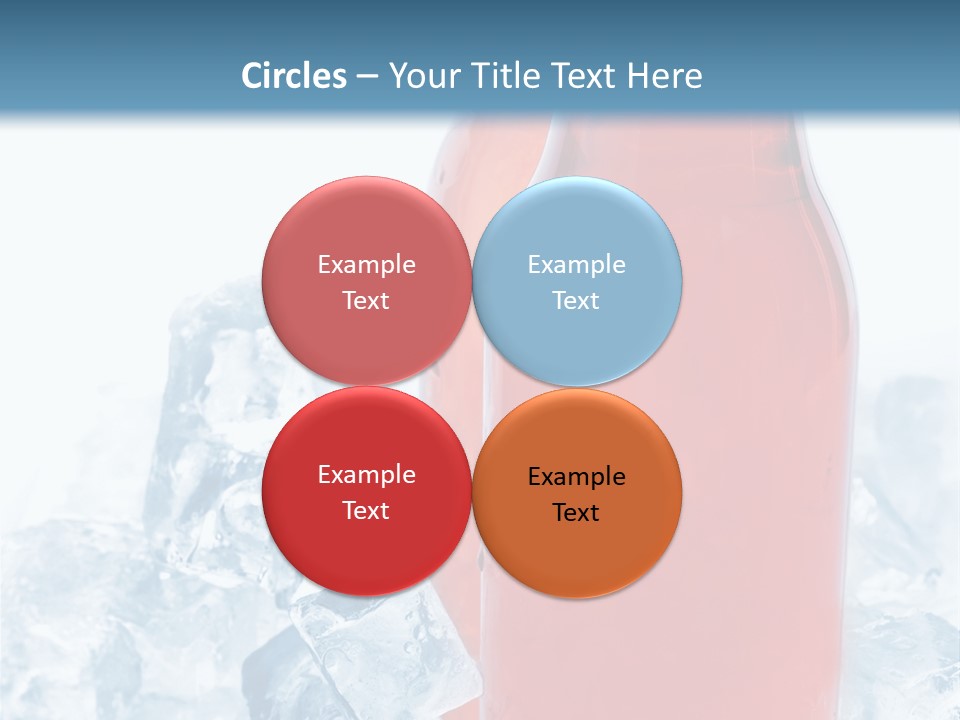 Circles – Your Title Text Here

Example Text

Example Text

Example Text

Example Text